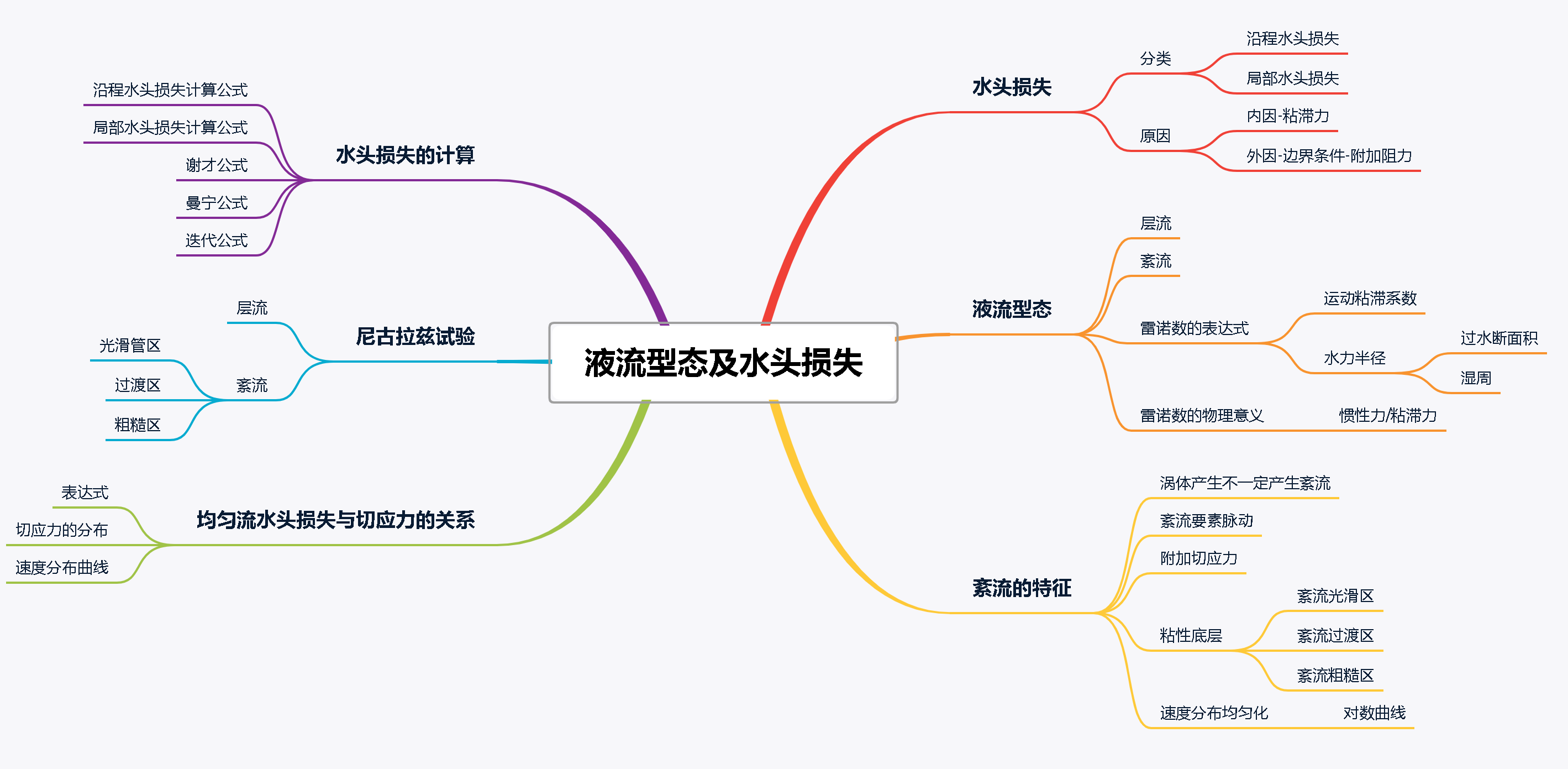 液流型态及水头损失

水头损失
分类
沿程水头损失
局部水头损失
原因
内因-粘滞力
外因-边界条件-附加阻力

液流型态
层流
紊流
雷诺数的表达式
运动粘滞系数
水力半径
过水断面积
湿周
雷诺数的物理意义
惯性力/粘滞力

紊流的特征
涡体产生不一定产生紊流
紊流要素脉动
附加切应力
粘性底层
紊流光滑区
紊流过渡区
紊流粗糙区
速度分布均匀化
对数曲线

水头损失的计算
沿程水头损失计算公式
局部水头损失计算公式
谢才公式
曼宁公式
迭代公式

尼古拉兹试验
层流
紊流
光滑管区
过渡区
粗糙区

均匀流水头损失与切应力的关系
表达式
切应力的分布
速度分布曲线